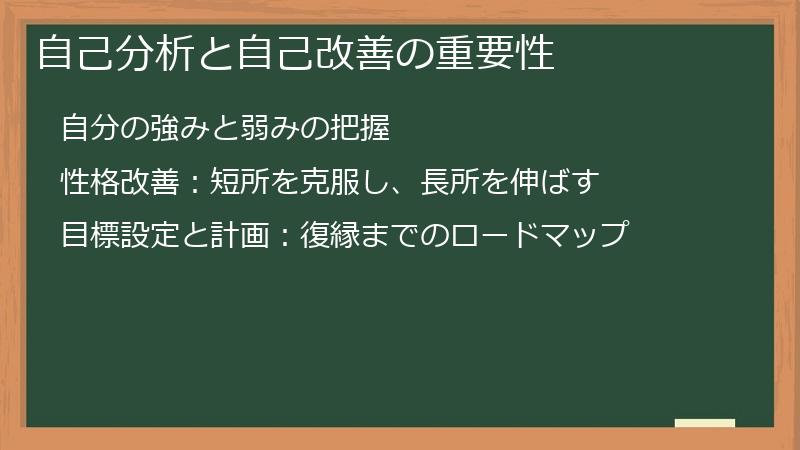 自己分析と自己改善の重要性

自分の強みと弱みの把握

性格改善：短所を克服し、長所を伸ばす

目標設定と計画：復縁までのロードマップ